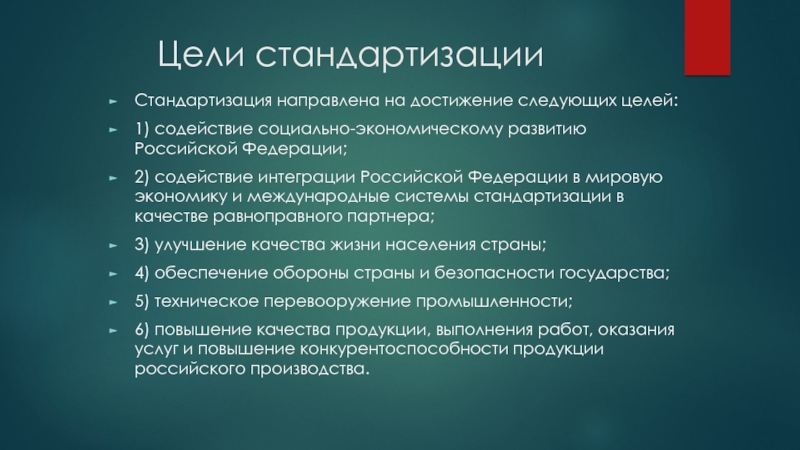 Цели стандартизации

Стандартизация направлена на достижение следующих целей:

1) содействие социально-экономическому развитию Российской Федерации;

2) содействие интеграции Российской Федерации в мировую экономику и международные системы стандартизации в качестве равноправного партнера;

3) улучшение качества жизни населения страны;

4) обеспечение обороны страны и безопасности государства;

5) техническое перевооружение промышленности;

6) повышение качества продукции, выполнения работ, оказания услуг и повышение конкурентоспособности продукции российского производства.